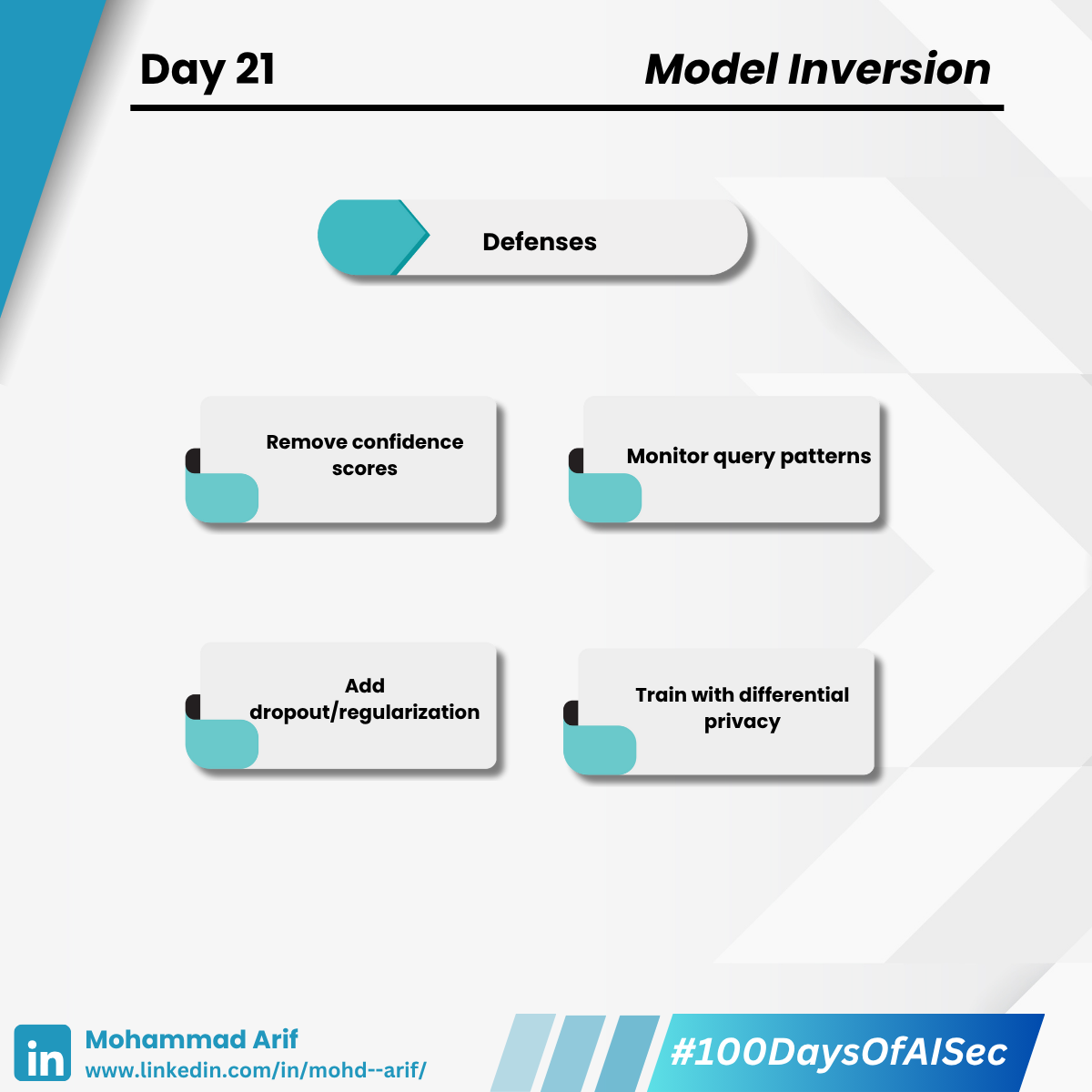 Day 21

Model Inversion

Defenses

Remove confidence scores

Monitor query patterns

Add dropout/regularization

Train with differential privacy

in

Mohammad Arif

www.linkedin.com/in/mohd--arif/

#100DaysOfAISec